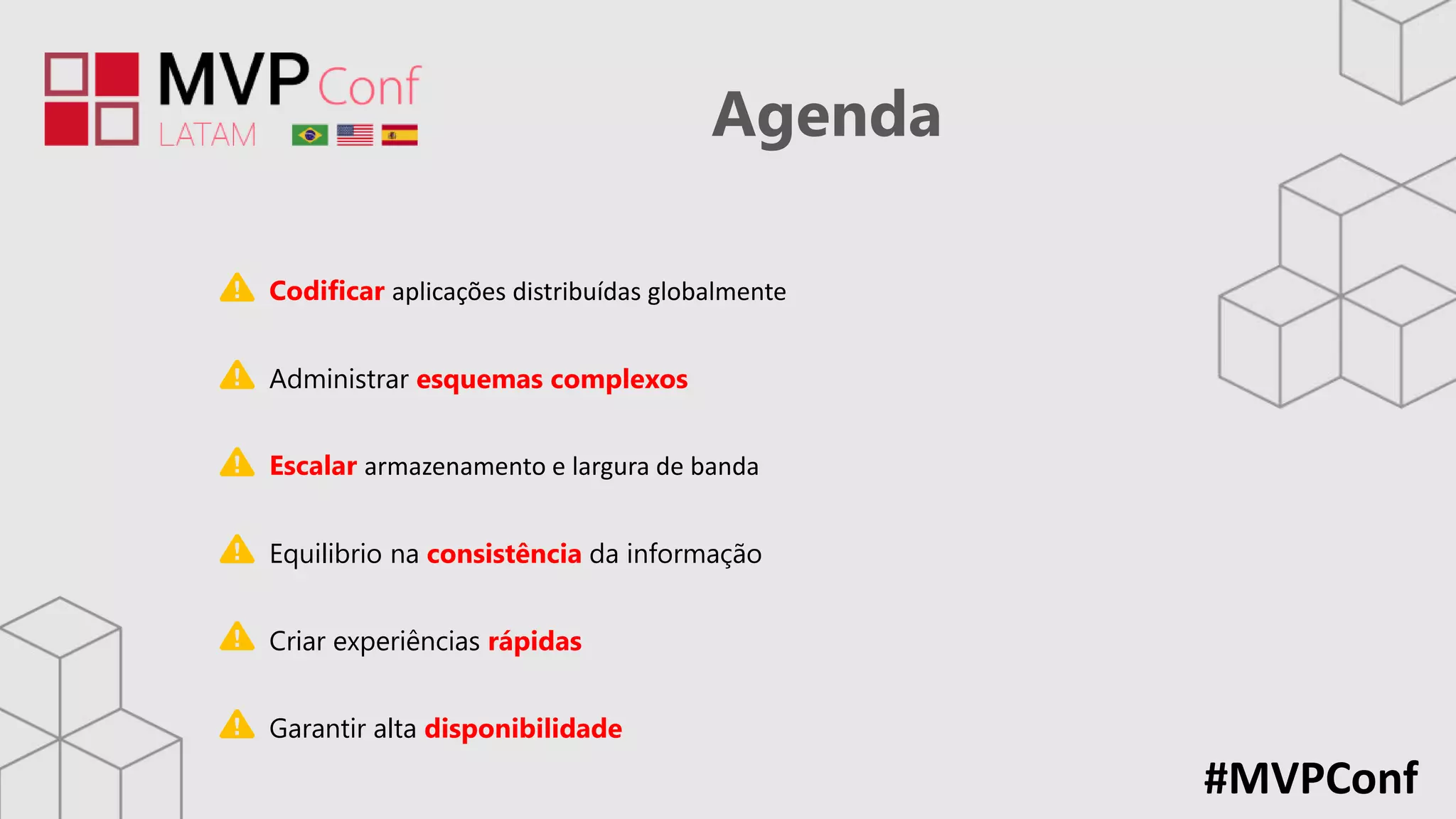 MVP Conf
LATAM

Agenda

Codificar aplicações distribuídas globalmente

Administrar esquemas complexos

Escalar armazenamento e largura de banda

Equilibrio na consistência da informação

Criar experiências rápidas

Garantir alta disponibilidade

#MVPConf